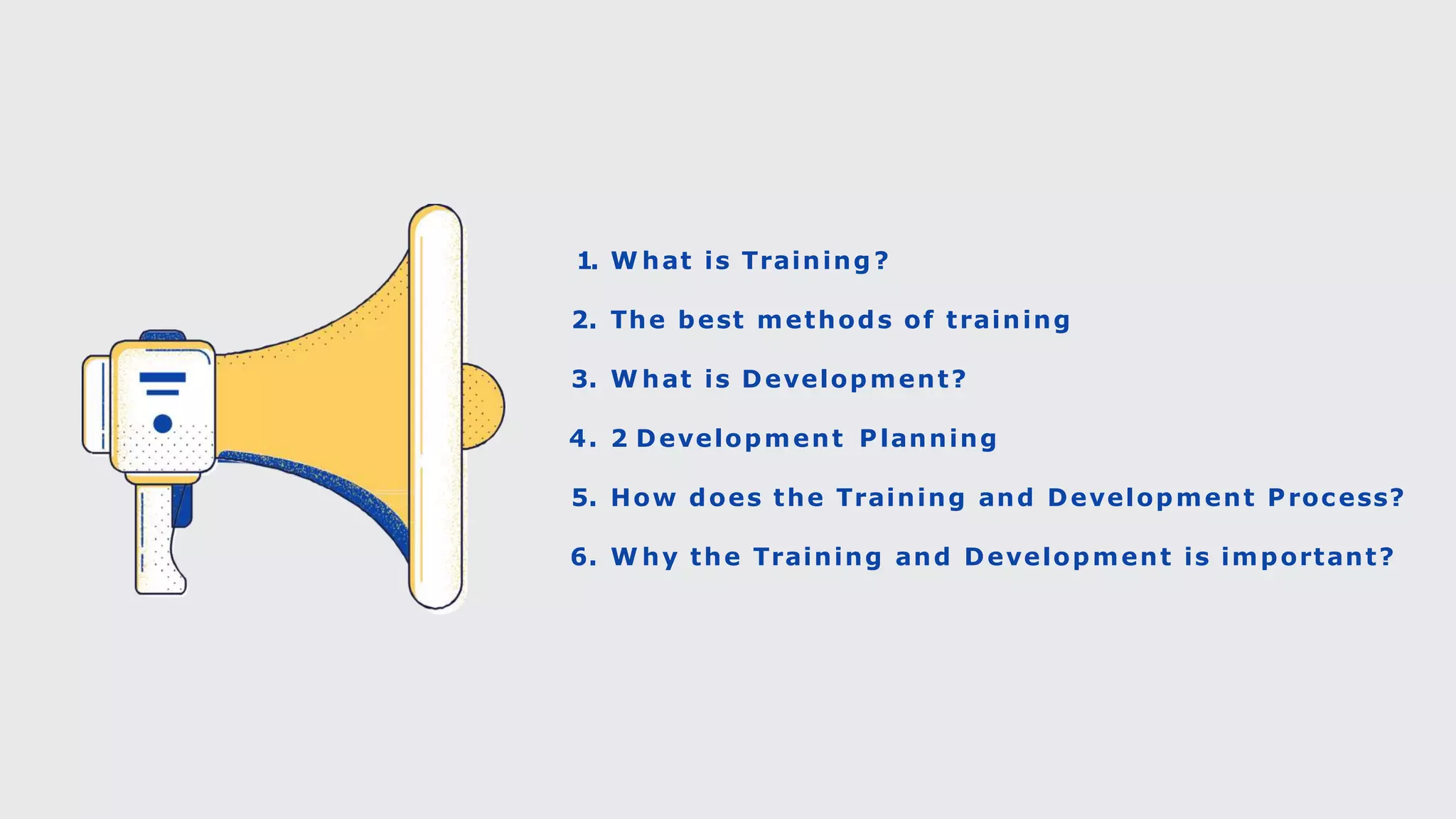 1. What is Training?

2. The best methods of training

3. What is Development?

4. 2 Development Planning

5. How does the Training and Development Process?

6. Why the Training and Development is important?